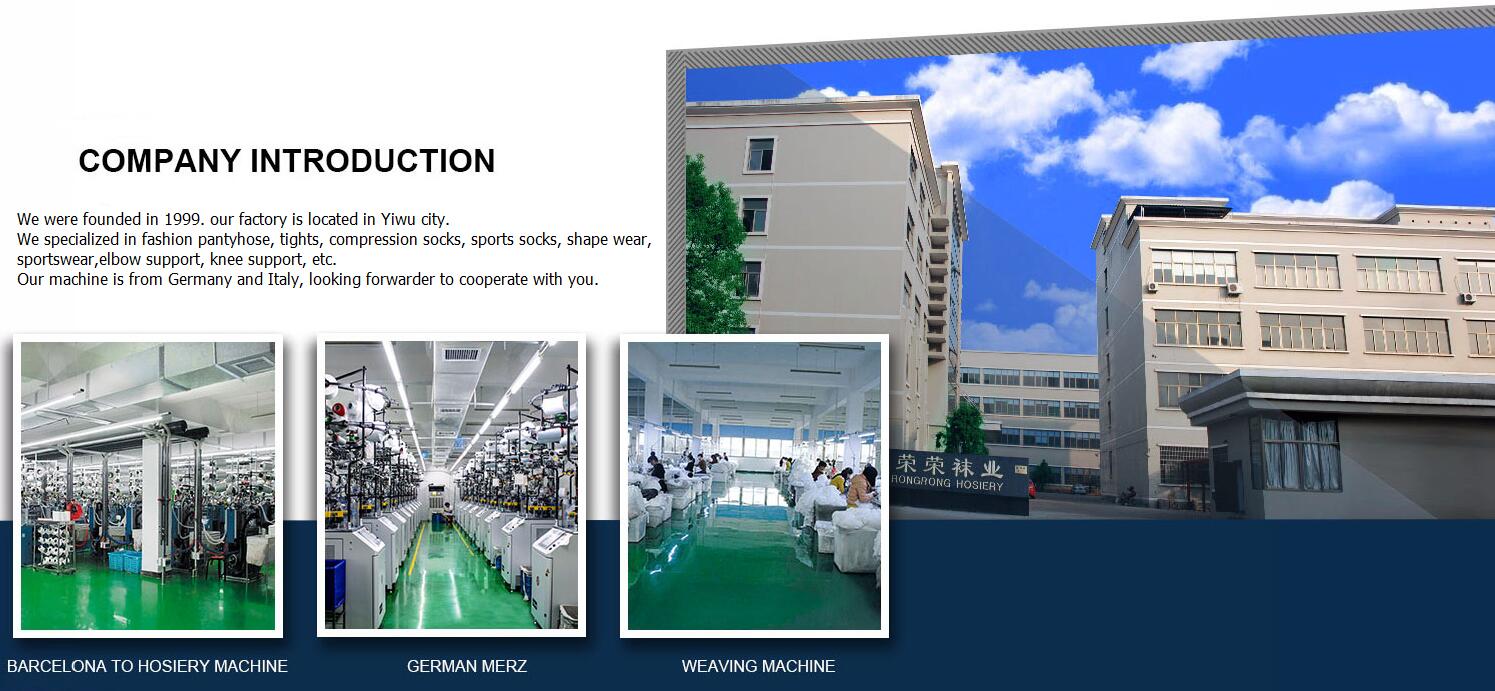 COMPANY INTRODUCTION

We were founded in 1999. our factory is located in Yiwu city.
We specialized in fashion pantyhose, tights, compression socks, sports socks, shape wear, sportswear,elbow support, knee support, etc.
Our machine is from Germany and Italy, looking forwarder to cooperate with you.

荣荣袜业
RONGRONG HOSIERY

BARCELONA TO HOSIERY MACHINE

GERMAN MERZ

WEAVING MACHINE